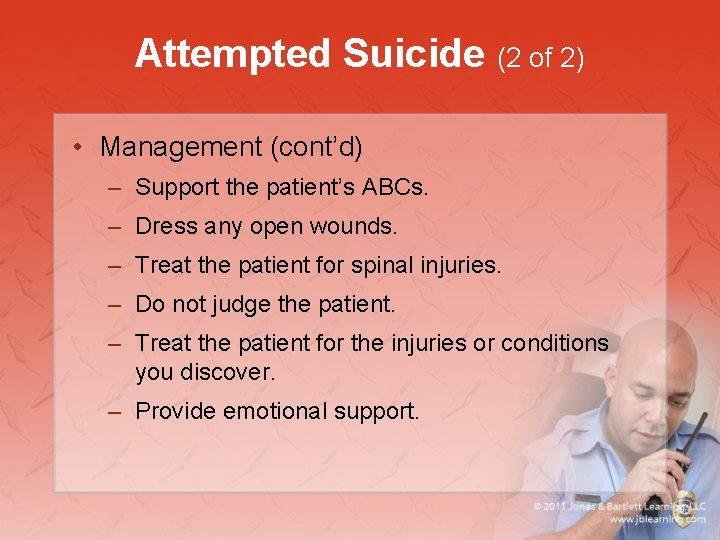 Attempted Suicide (2 of 2)

• Management (cont'd)
– Support the patient's ABCs.
– Dress any open wounds.
– Treat the patient for spinal injuries.
– Do not judge the patient.
– Treat the patient for the injuries or conditions you discover.
– Provide emotional support.

© 2011 Jones & Bartlett Learning, LLC
www.jblearning.com